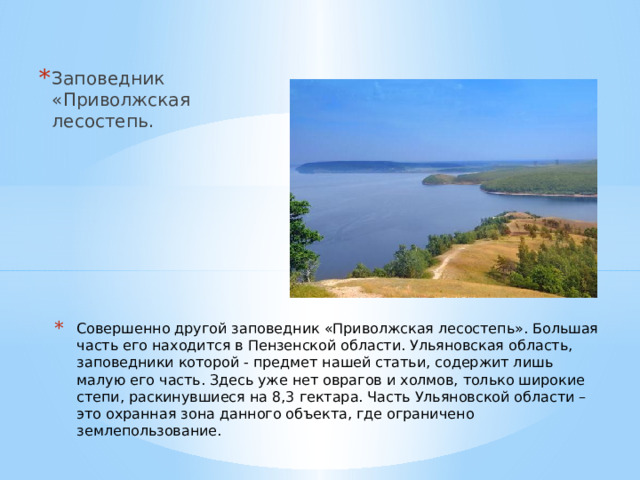 * Заповедник «Приволжская лесостепь.

* Совершенно другой заповедник «Приволжская лесостепь». Большая часть его находится в Пензенской области. Ульяновская область, заповедники которой - предмет нашей статьи, содержит лишь малую его часть. Здесь уже нет оврагов и холмов, только широкие степи, раскинувшиеся на 8,3 гектара. Часть Ульяновской области – это охранная зона данного объекта, где ограничено землепользование.